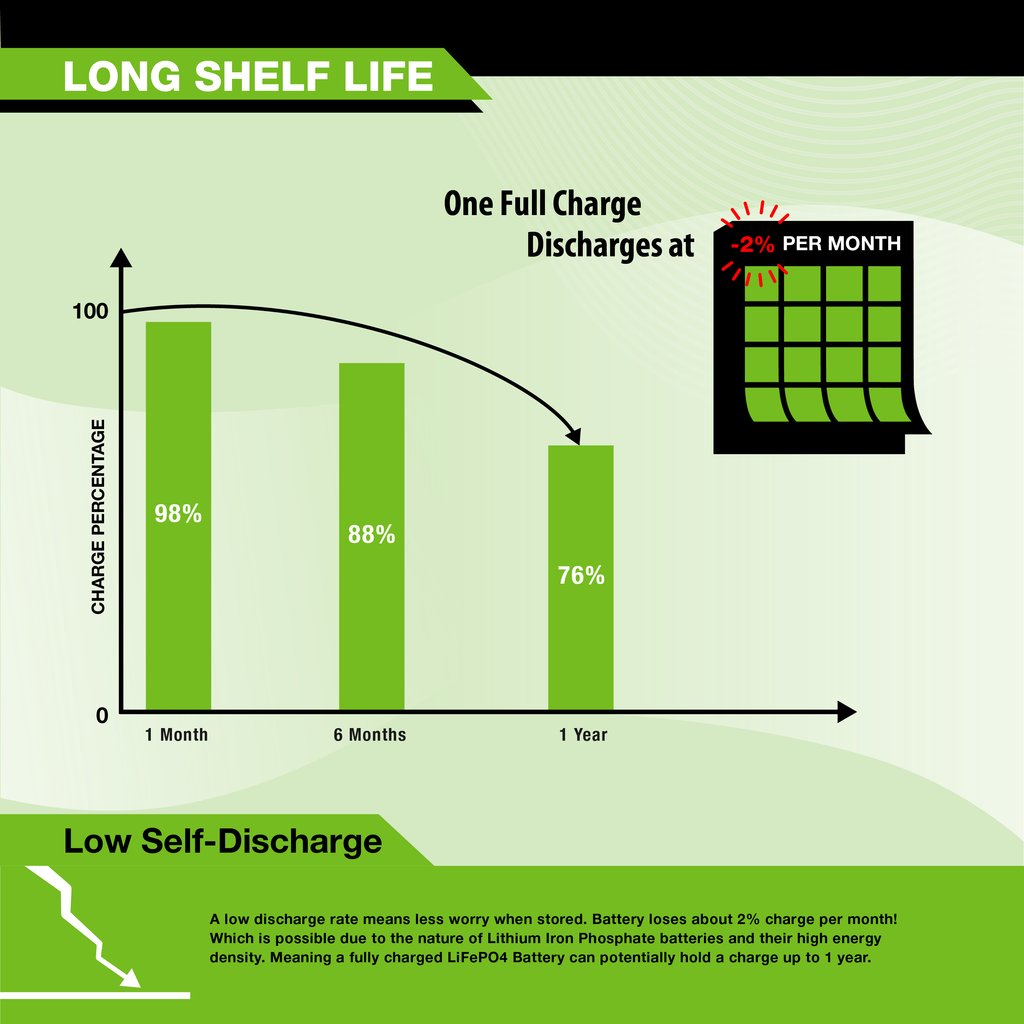 LONG SHELF LIFE

One Full Charge Discharges at

-2% PER MONTH

100

CHARGE PERCENTAGE

98%

88%

76%

0

1 Month

6 Months

1 Year

Low Self-Discharge

A low discharge rate means less worry when stored. Battery loses about 2% charge per month! Which is possible due to the nature of Lithium Iron Phosphate batteries and their high energy density. Meaning a fully charged LiFePO4 Battery can potentially hold a charge up to 1 year.